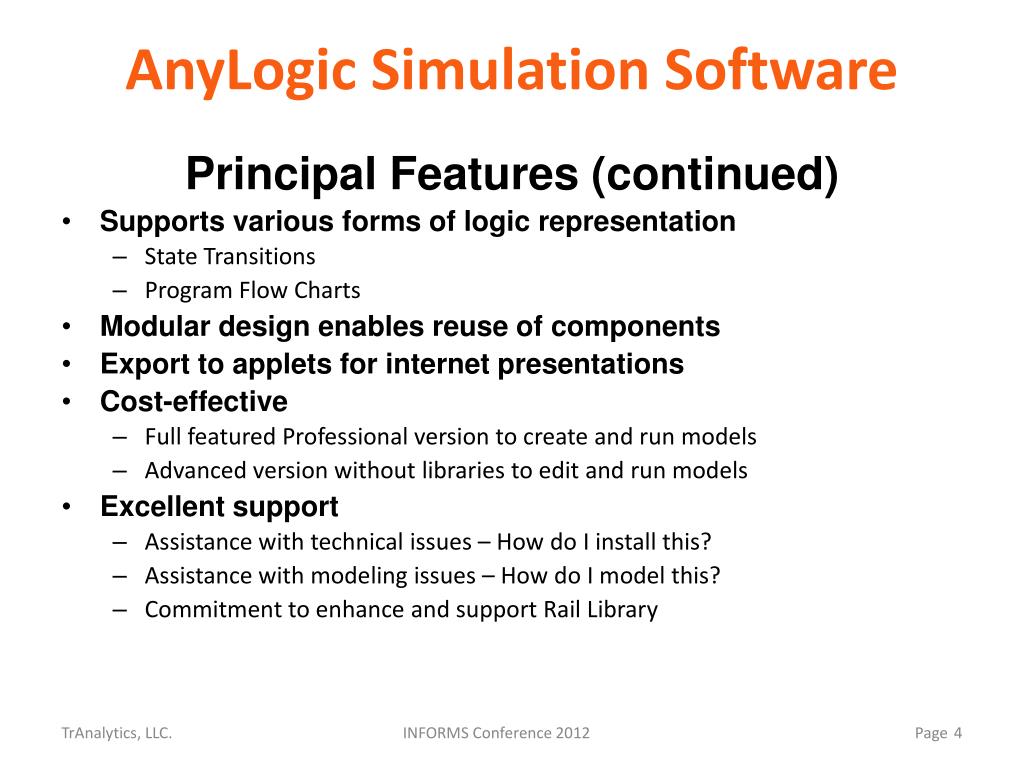 AnyLogic Simulation Software

Principal Features (continued)

• Supports various forms of logic representation
– State Transitions
– Program Flow Charts
• Modular design enables reuse of components
• Export to applets for internet presentations
• Cost-effective
– Full featured Professional version to create and run models
– Advanced version without libraries to edit and run models
• Excellent support
– Assistance with technical issues – How do I install this?
– Assistance with modeling issues – How do I model this?
– Commitment to enhance and support Rail Library

TrAnalytics, LLC.

INFORMS Conference 2012

Page 4